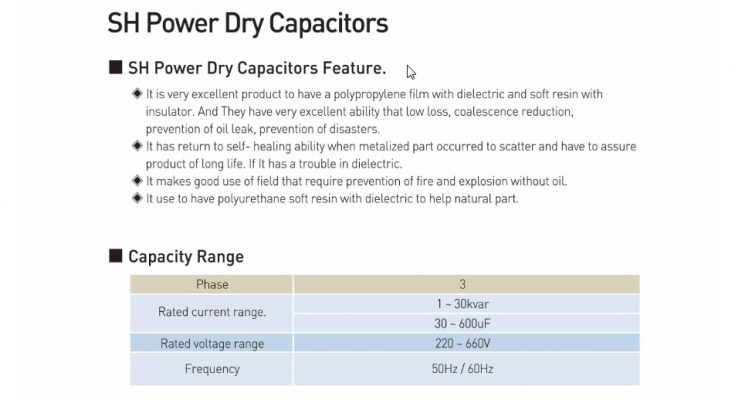 SH Power Dry Capacitors

■ SH Power Dry Capacitors Feature.

◈ It is very excellent product to have a polypropylene film with dielectric and soft resin with insulator. And They have very excellent ability that low loss, coalescence reduction, prevention of oil leak, prevention of disasters.
◈ It has return to self- healing ability when metalized part occurred to scatter and have to assure product of long life. If It has a trouble in dielectric.
◈ It makes good use of field that require prevention of fire and explosion without oil.
◈ It use to have polyurethane soft resin with dielectric to help natural part.

■ Capacity Range

| Phase | 3 |
|---|---|
| Rated current range. | 1 ~ 30kvar |
| | 30 ~ 600uF |
| Rated voltage range | 220 ~ 660V |
| Frequency | 50Hz / 60Hz |